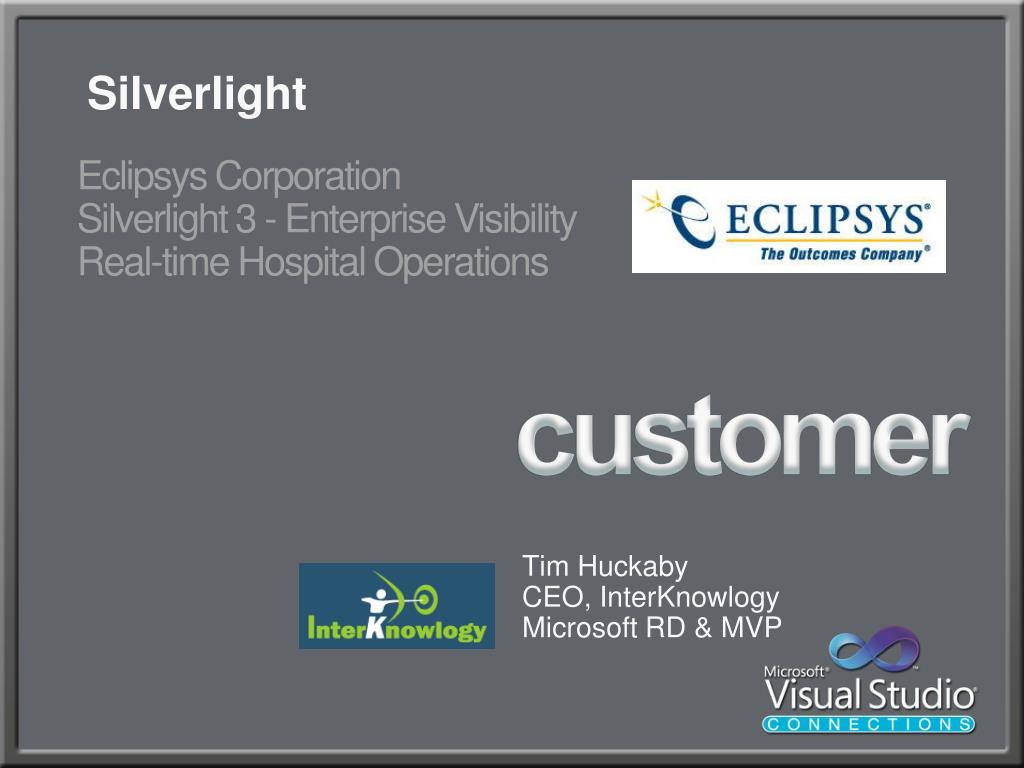 Silverlight

Eclipsys Corporation
Silverlight 3 - Enterprise Visibility
Real-time Hospital Operations

ECLIPSYS®
The Outcomes Company®

customer

InterKnowlogy

Tim Huckaby
CEO, InterKnowlogy
Microsoft RD & MVP

Microsoft® Visual Studio®
CONNECTIONS